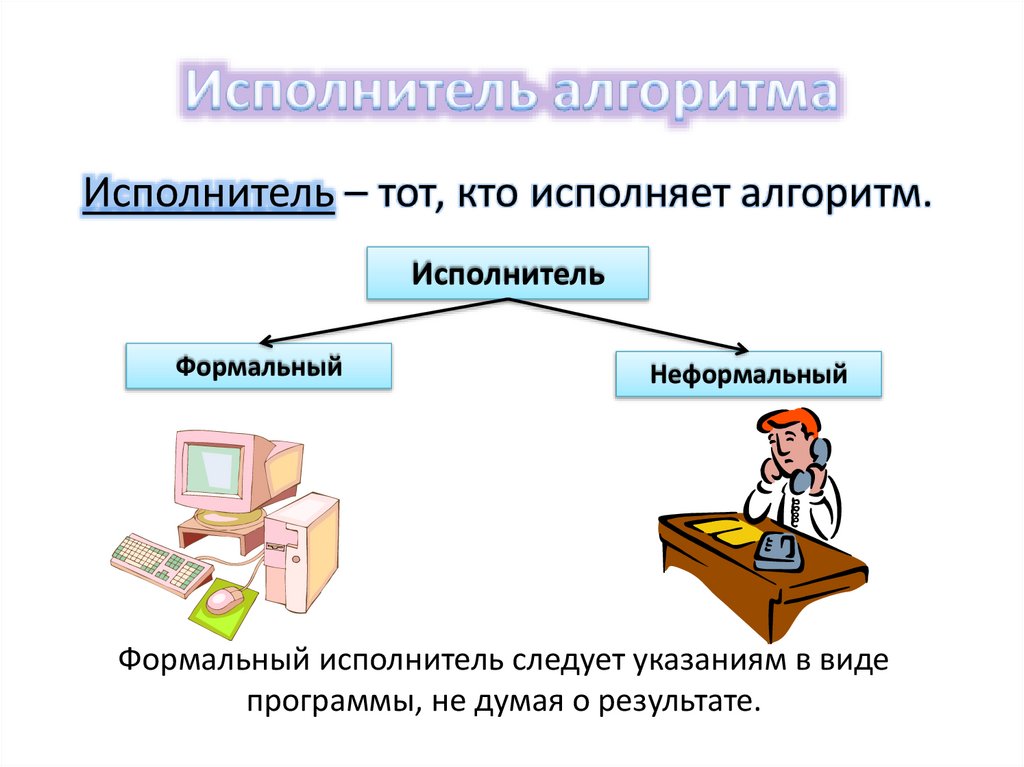 Исполнитель алгоритма

Исполнитель – тот, кто исполняет алгоритм.

Исполнитель

Формальный

Неформальный

Формальный исполнитель следует указаниям в виде программы, не думая о результате.